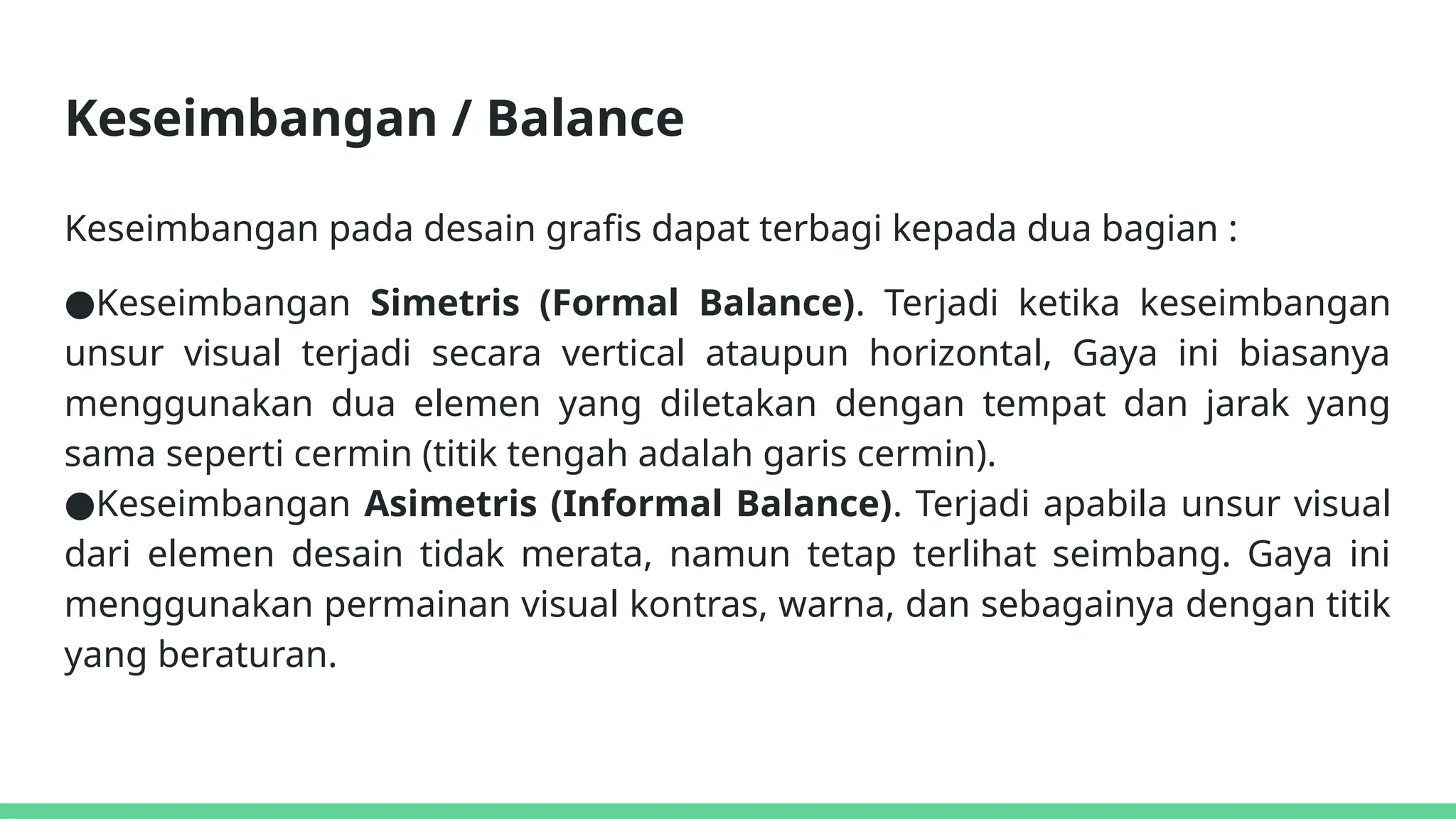 Keseimbangan / Balance

Keseimbangan pada desain grafis dapat terbagi kepada dua bagian :

●Keseimbangan Simetris (Formal Balance). Terjadi ketika keseimbangan unsur visual terjadi secara vertical ataupun horizontal, Gaya ini biasanya menggunakan dua elemen yang diletakan dengan tempat dan jarak yang sama seperti cermin (titik tengah adalah garis cermin).
●Keseimbangan Asimetris (Informal Balance). Terjadi apabila unsur visual dari elemen desain tidak merata, namun tetap terlihat seimbang. Gaya ini menggunakan permainan visual kontras, warna, dan sebagainya dengan titik yang beraturan.